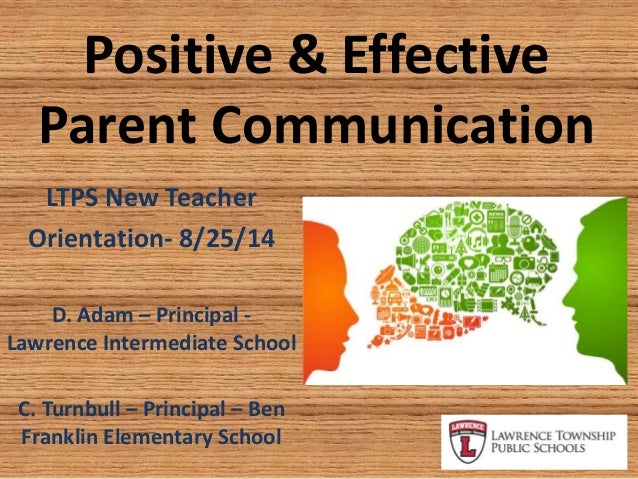 Positive & Effective Parent Communication

LTPS New Teacher Orientation- 8/25/14

D. Adam – Principal - Lawrence Intermediate School

C. Turnbull – Principal – Ben Franklin Elementary School

LAWRENCE
L
LAWRENCE TOWNSHIP PUBLIC SCHOOLS